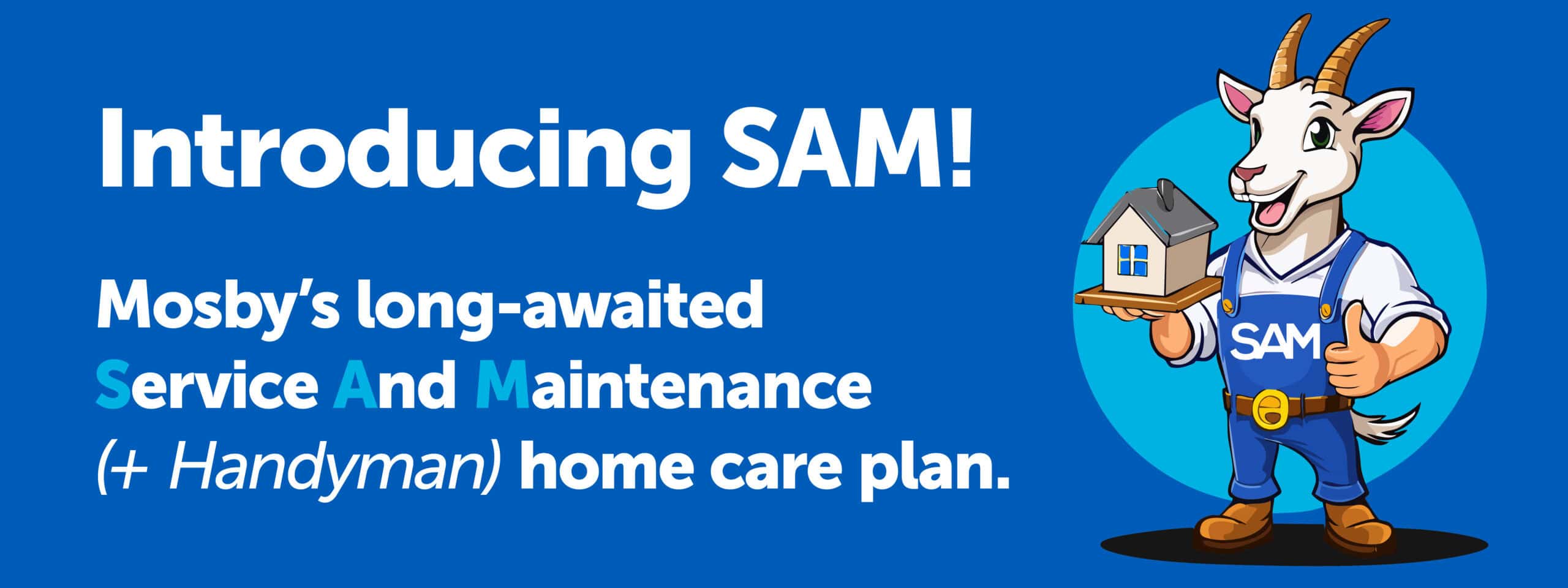 Introducing SAM!

Mosby's long-awaited Service And Maintenance (+ Handyman) home care plan.

SAM